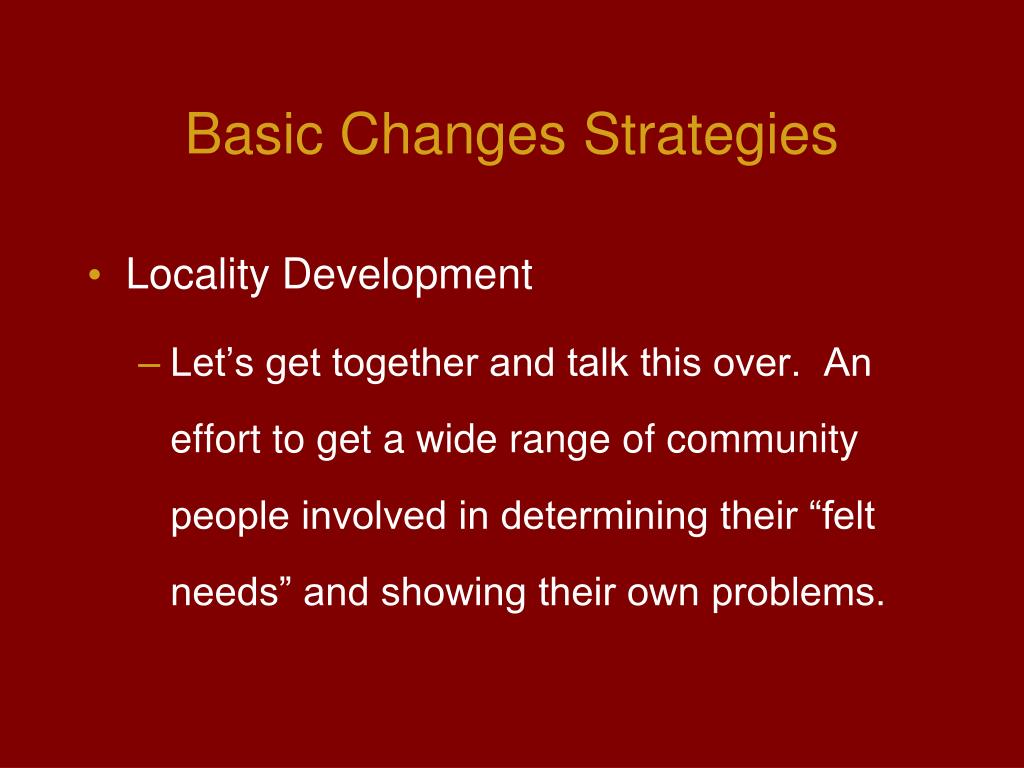 Basic Changes Strategies

• Locality Development

– Let’s get together and talk this over. An effort to get a wide range of community people involved in determining their “felt needs” and showing their own problems.